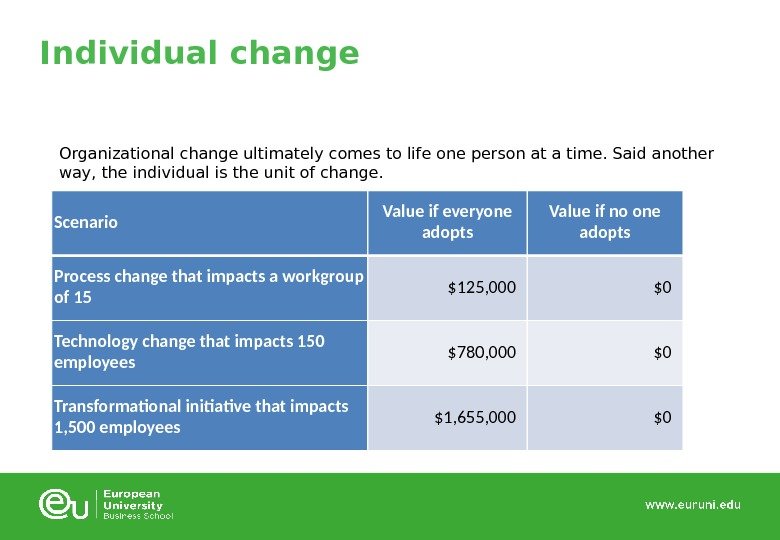 Individual change

Organizational change ultimately comes to life one person at a time. Said another way, the individual is the unit of change.

| Scenario | Value if everyone adopts | Value if no one adopts |
|---|---|---|
| Process change that impacts a workgroup of 15 | \$125,000 | \$0 |
| Technology change that impacts 150 employees | \$780,000 | \$0 |
| Transformational initiative that impacts 1,500 employees | \$1,655,000 | \$0 |

eu European University Business School

www.euruni.edu